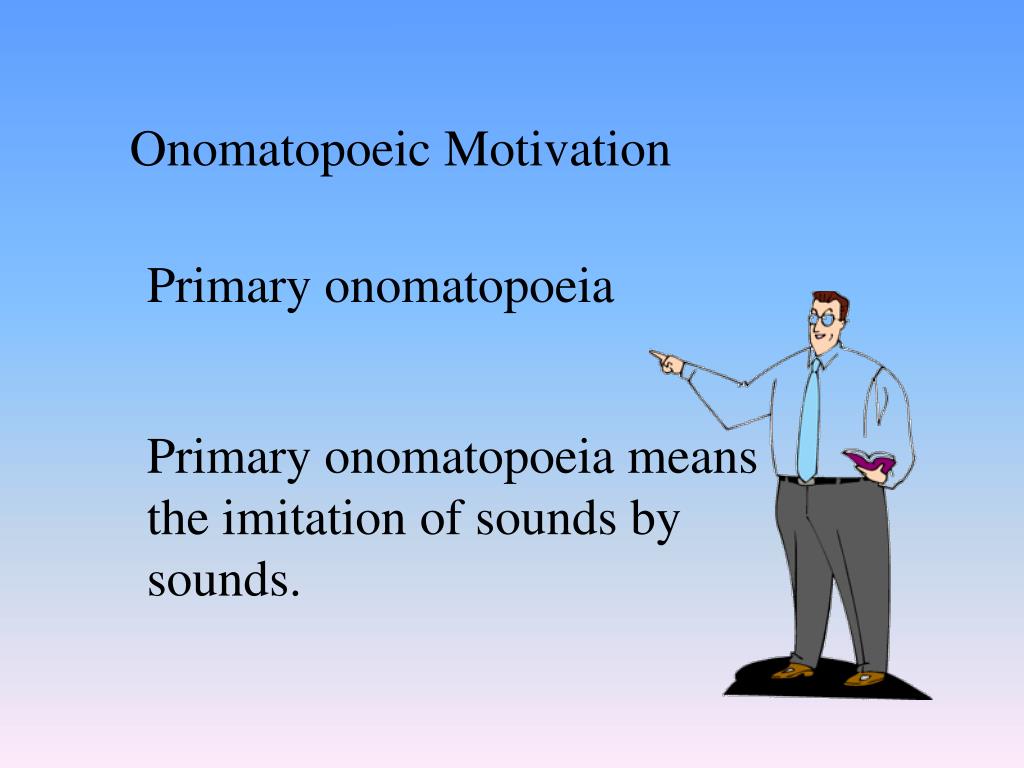 Onomatopoeic Motivation

Primary onomatopoeia

Primary onomatopoeia means the imitation of sounds by sounds.